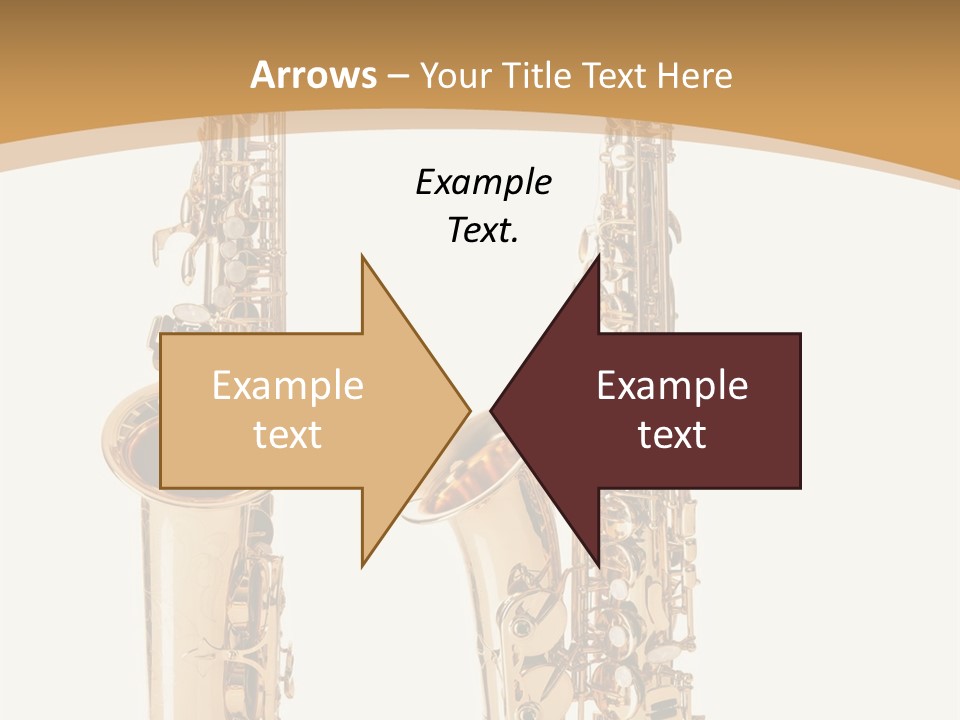 Arrows – Your Title Text Here

Example Text.

Example text

Example text